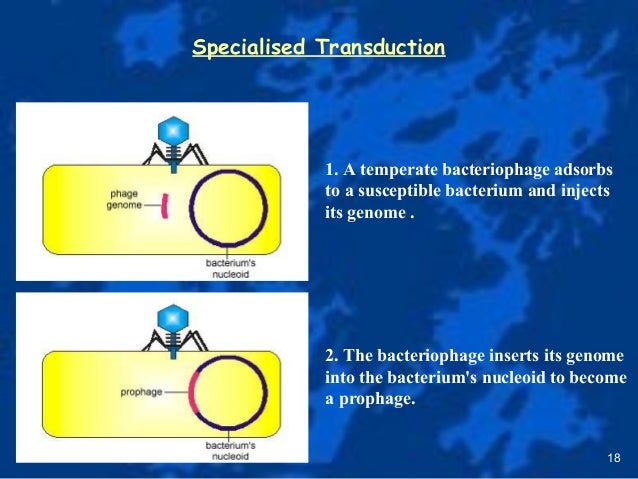 Specialised Transduction

phage genome

bacterium's nucleoid

1. A temperate bacteriophage adsorbs to a susceptible bacterium and injects its genome .

prophage

bacterium's nucleoid

2. The bacteriophage inserts its genome into the bacterium's nucleoid to become a prophage.

18